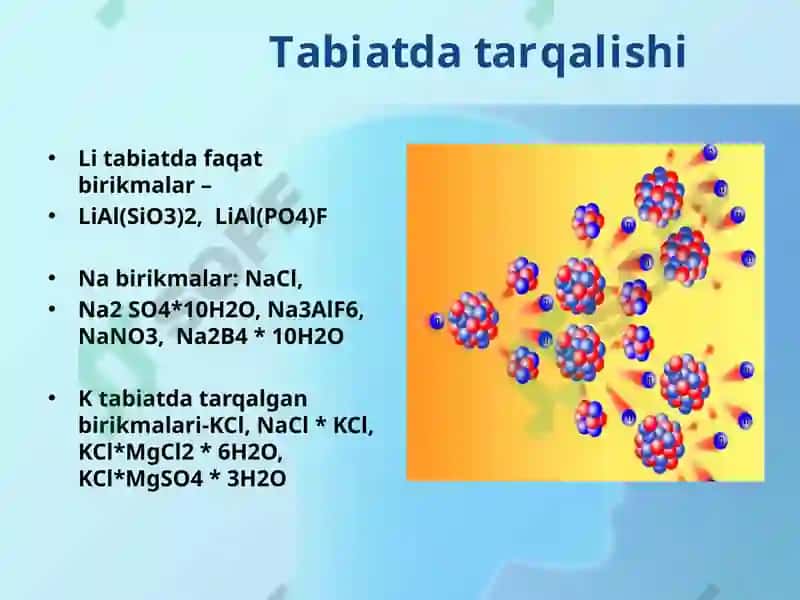 Tabiatda tarqalishi

• Li tabiatda faqat birikmalar –
• LiAl(SiO3)2, LiAl(PO4)F

• Na birikmalar: NaCl,
• Na2 SO4*10H2O, Na3AlF6, NaNO3, Na2B4 * 10H2O

• K tabiatda tarqalgan birikmalari-KCl, NaCl * KCl, KCl*MgCl2 * 6H2O, KCl*MgSO4 * 3H2O